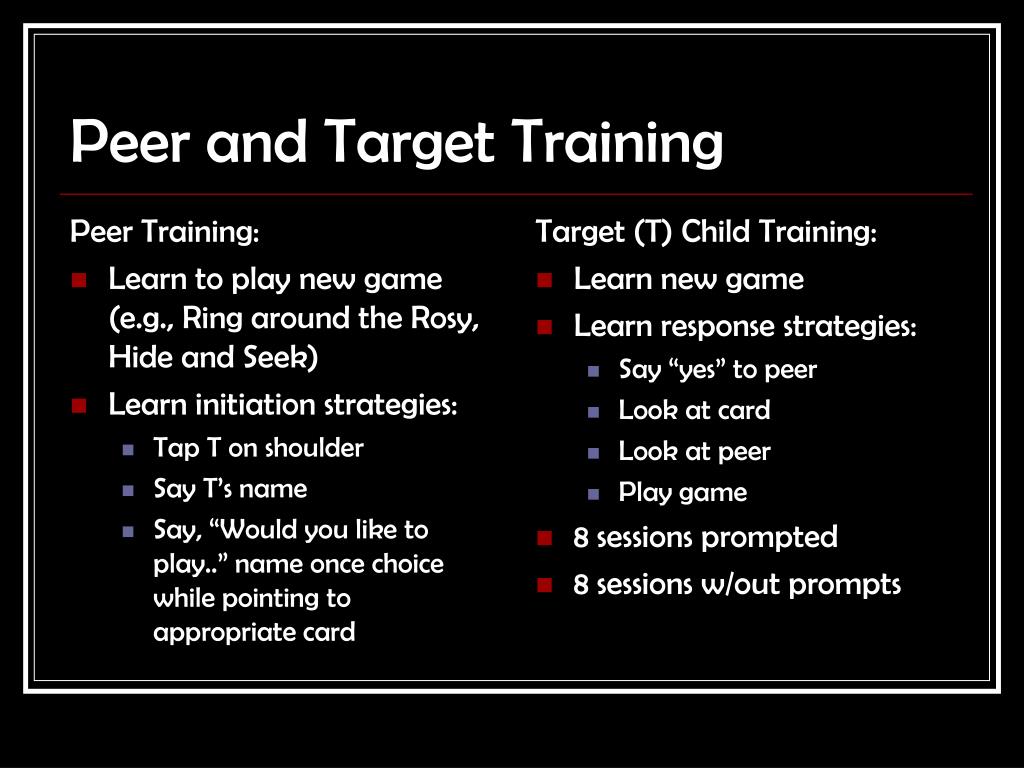 Peer and Target Training

Peer Training:

- Learn to play new game (e.g., Ring around the Rosy, Hide and Seek)
- Learn initiation strategies:
  - Tap T on shoulder
  - Say T's name
  - Say, "Would you like to play.." name once choice while pointing to appropriate card

Target (T) Child Training:

- Learn new game
- Learn response strategies:
  - Say "yes" to peer
  - Look at card
  - Look at peer
  - Play game
- 8 sessions prompted
- 8 sessions w/out prompts